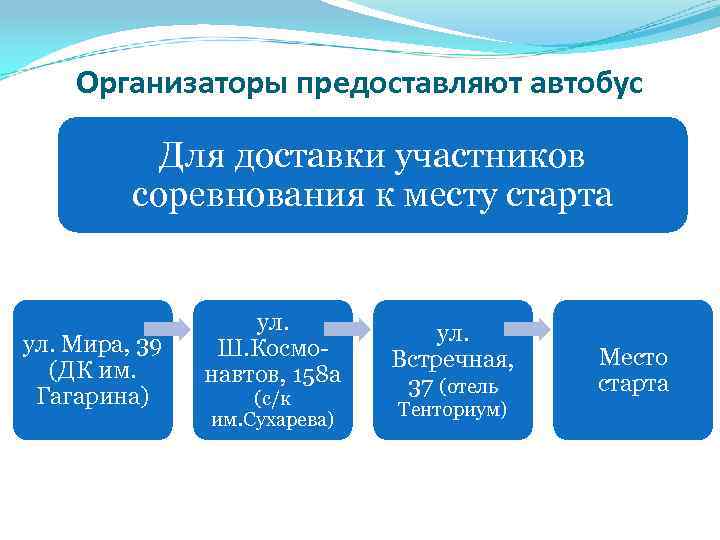 Организаторы предоставляют автобус

Для доставки участников соревнования к месту старта

ул. Мира, 39 (ДК им. Гагарина)

ул. Ш.Космонавтов, 158а (с/к им.Сухарева)

ул. Встречная, 37 (отель Тенториум)

Место старта